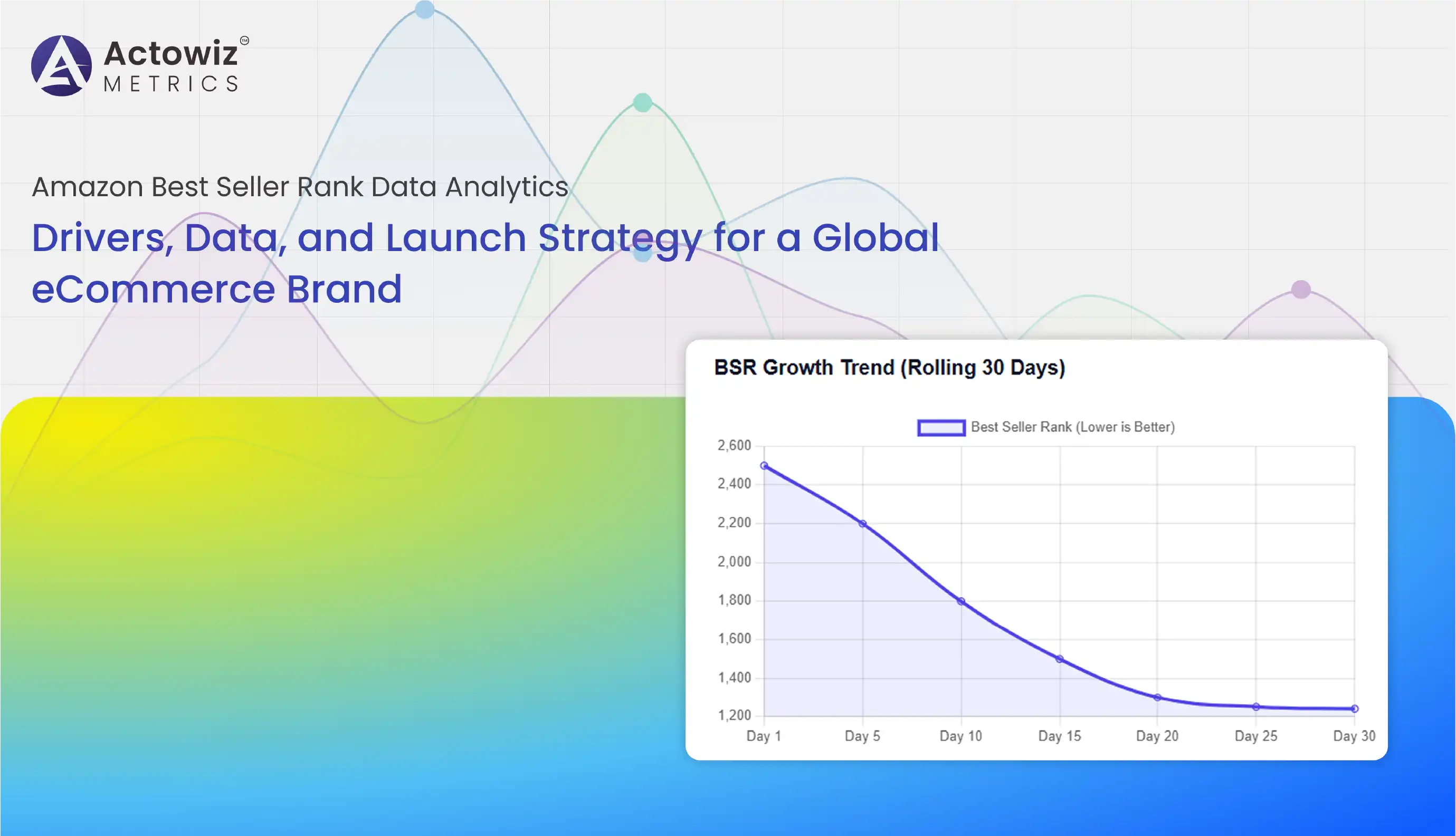 Actowiz™
METRICS

Amazon Best Seller Rank Data Analytics

Drivers, Data, and Launch Strategy for a Global eCommerce Brand

BSR Growth Trend (Rolling 30 Days)

Best Seller Rank (Lower is Better)

2,600
2,400
2,200
2,000
1,800
1,600
1,400
1,200

Day 1 Day 5 Day 10 Day 15 Day 20 Day 25 Day 30